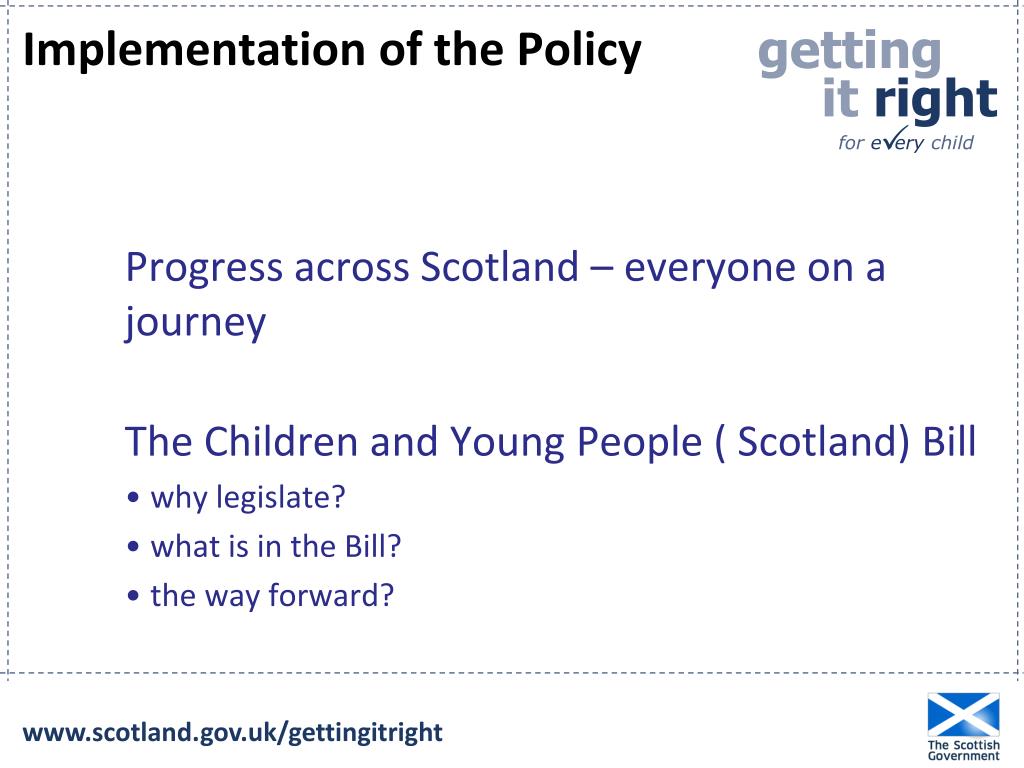 Implementation of the Policy

getting
it right
for every child

Progress across Scotland – everyone on a journey

The Children and Young People ( Scotland) Bill
• why legislate?
• what is in the Bill?
• the way forward?

www.scotland.gov.uk/gettingitright

The Scottish Government